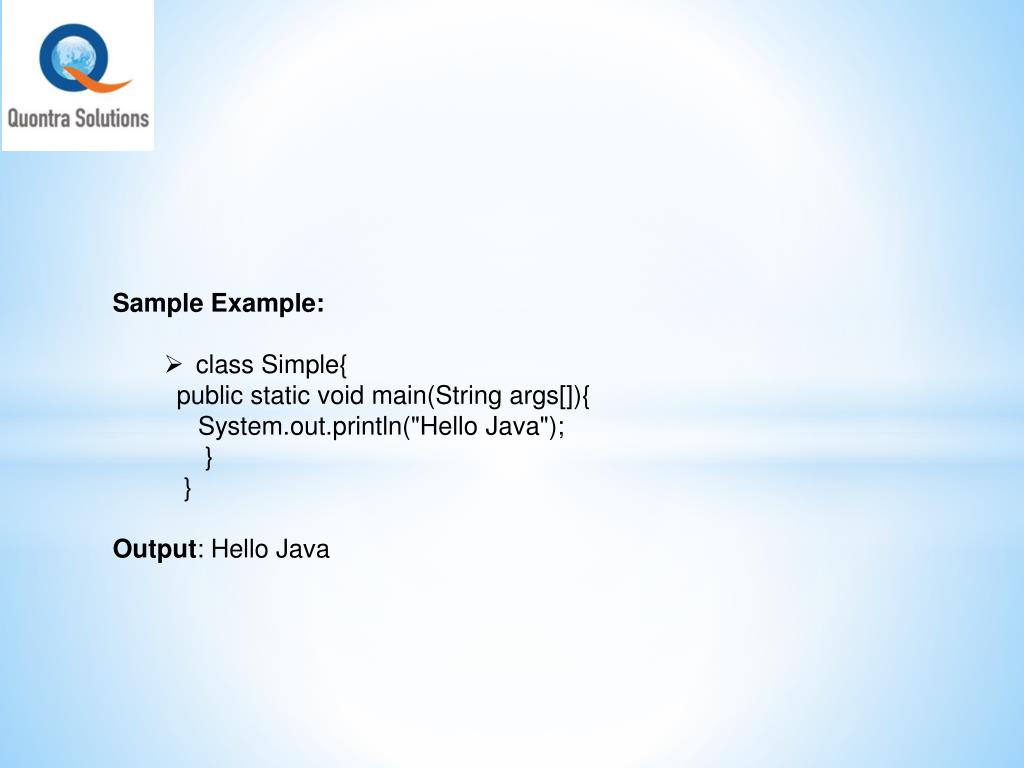 Quontra Solutions

Sample Example:

➢ class Simple{
public static void main(String args[]){
System.out.println("Hello Java");
}
}

Output: Hello Java